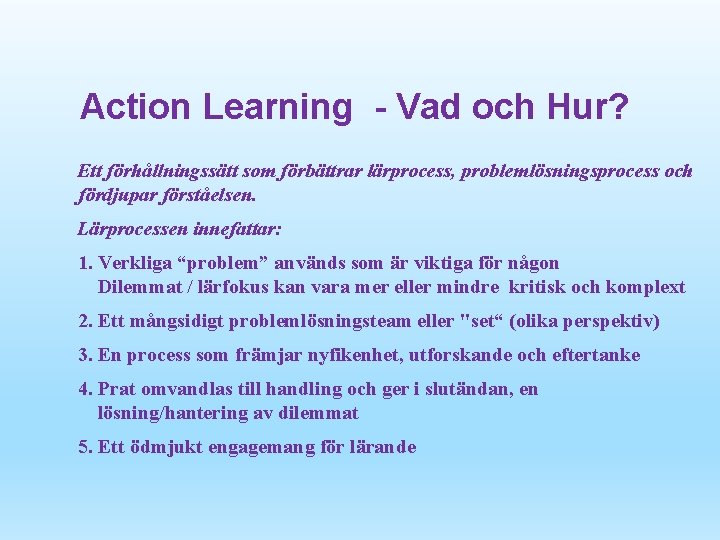 Action Learning - Vad och Hur?

Ett förhållningssätt som förbättrar lärprocess, problemlösningsprocess och fördjupar förståelsen.

Lärprocessen innefattar:

1. Verkliga “problem” används som är viktiga för någon
Dilemmat / lärfokus kan vara mer eller mindre kritisk och komplext

2. Ett mångsidigt problemlösningsteam eller "set“ (olika perspektiv)

3. En process som främjar nyfikenhet, utforskande och eftertanke

4. Prat omvandlas till handling och ger i slutändan, en lösning/hantering av dilemmat

5. Ett ödmjukt engagemang för lärande